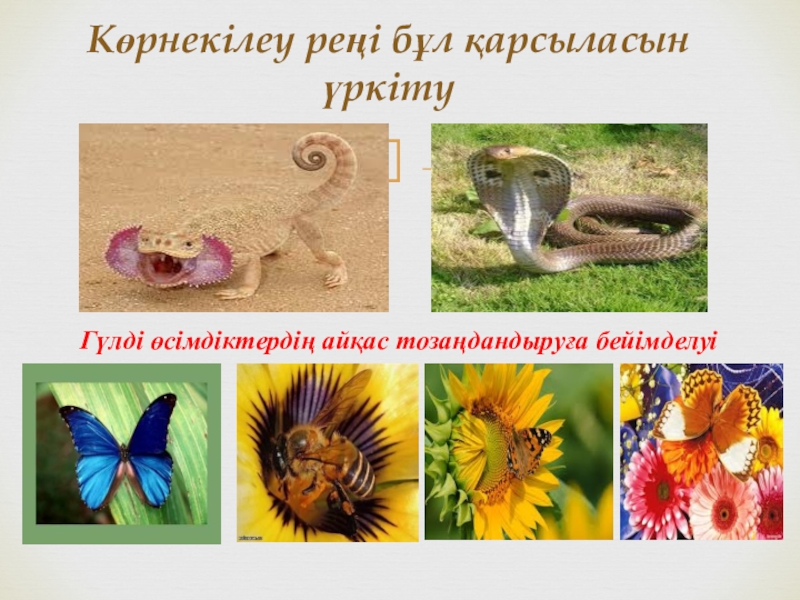 Көрнекілеу реңі бұл қарсыласын үркіту

Гүлді өсімдіктердің айқас тозаңдандыруға бейімделуі